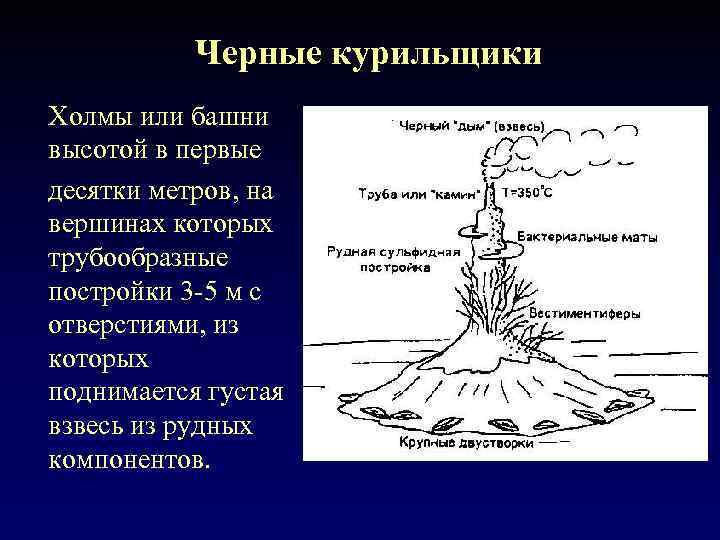 Черные курильщики

Холмы или башни высотой в первые

десятки метров, на вершинах которых трубообразные постройки 3-5 м с отверстиями, из которых поднимается густая взвесь из рудных компонентов.

Черный "дым" (взвесь)

Труба или "камин"

T=350°C

Бактериальные маты

Рудная сульфидная постройка

Вестиментиферы

Крупные двустворки